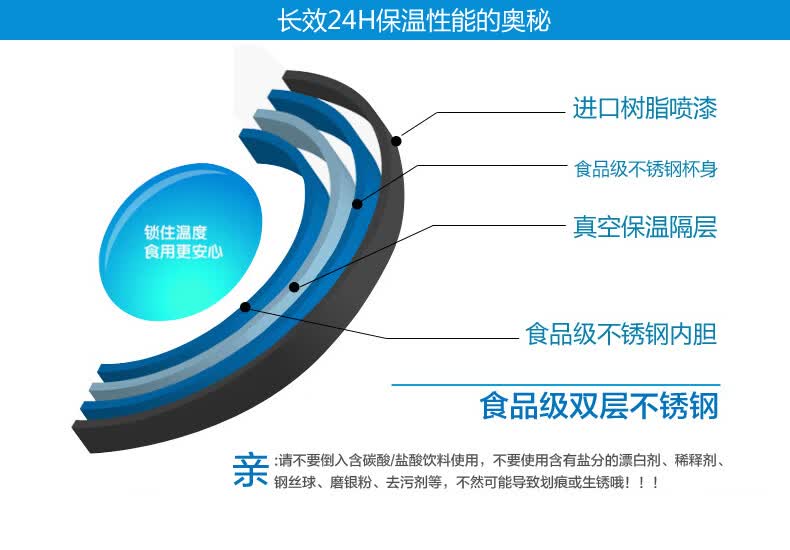 长效24H保温性能的奥秘

锁住温度
食用更安心

进口树脂喷漆

食品级不锈钢杯身

真空保温隔层

食品级不锈钢内胆

食品级双层不锈钢

亲:请不要倒入含碳酸/盐酸饮料使用，不要使用含有盐分的漂白剂、稀释剂、钢丝球、磨银粉、去污剂等，不然可能导致划痕或生锈哦！！！